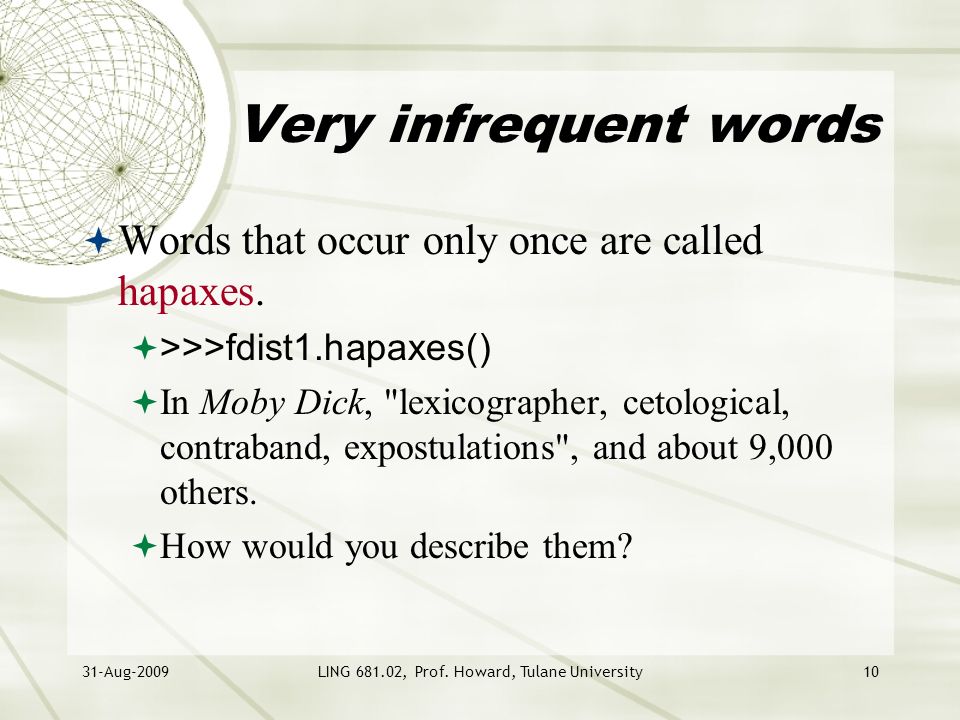 Very infrequent words

Words that occur only once are called hapaxes.

>>>fdist1.hapaxes()

In Moby Dick, "lexicographer, cetological, contraband, expostulations", and about 9,000 others.

How would you describe them?

31-Aug-2009

LING 681.02, Prof. Howard, Tulane University

10